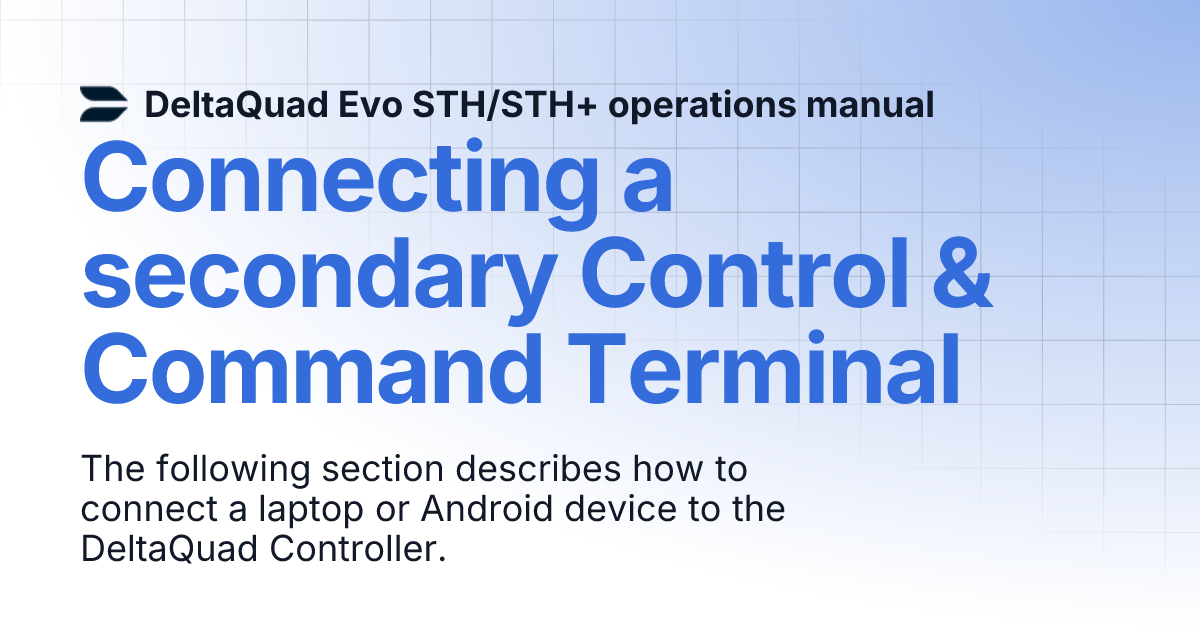 DeltaQuad Evo STH/STH+ operations manual

Connecting a secondary Control & Command Terminal

The following section describes how to connect a laptop or Android device to the DeltaQuad Controller.